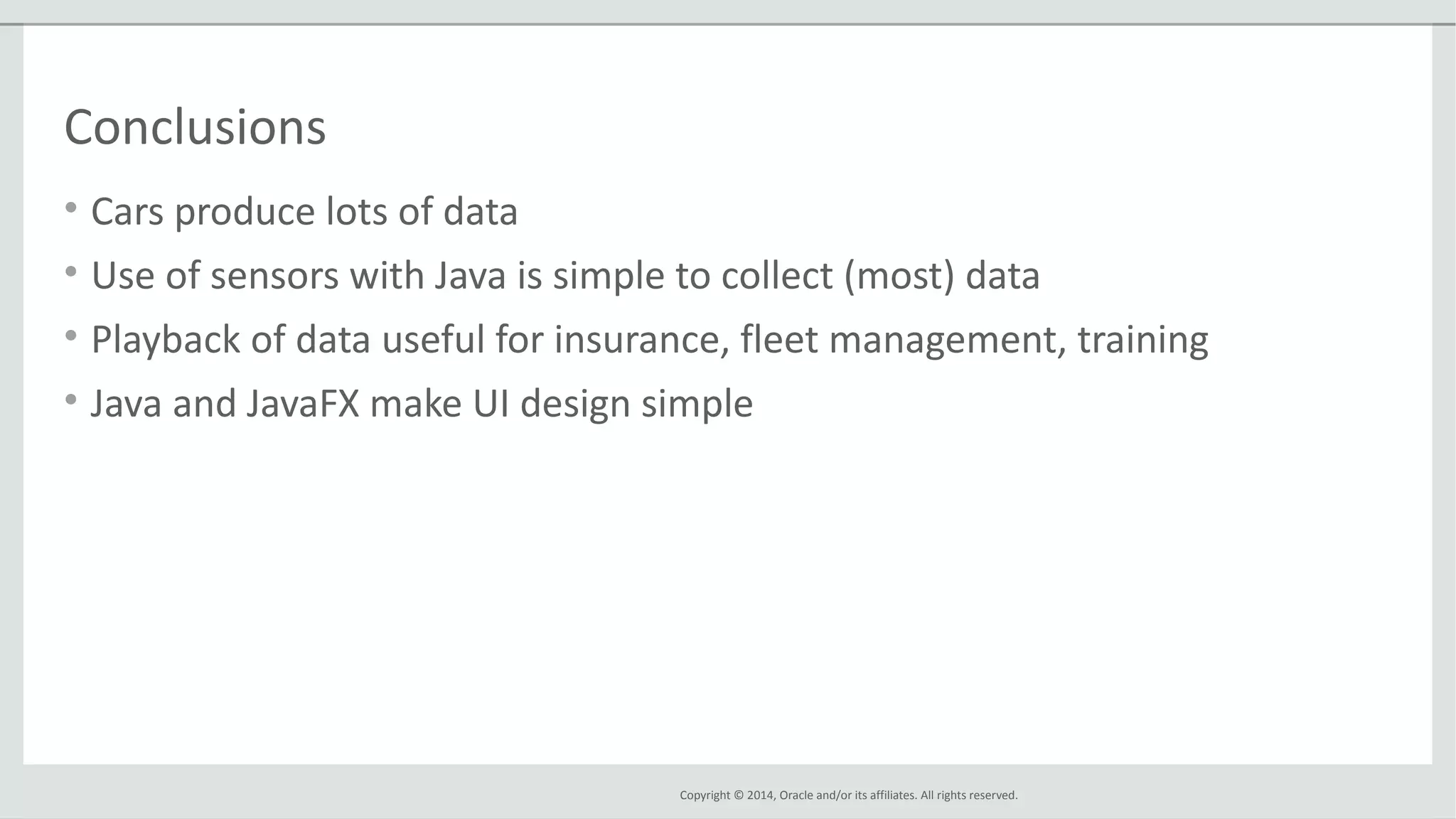 Conclusions

• Cars produce lots of data
• Use of sensors with Java is simple to collect (most) data
• Playback of data useful for insurance, fleet management, training
• Java and JavaFX make UI design simple

Copyright © 2014, Oracle and/or its affiliates. All rights reserved.